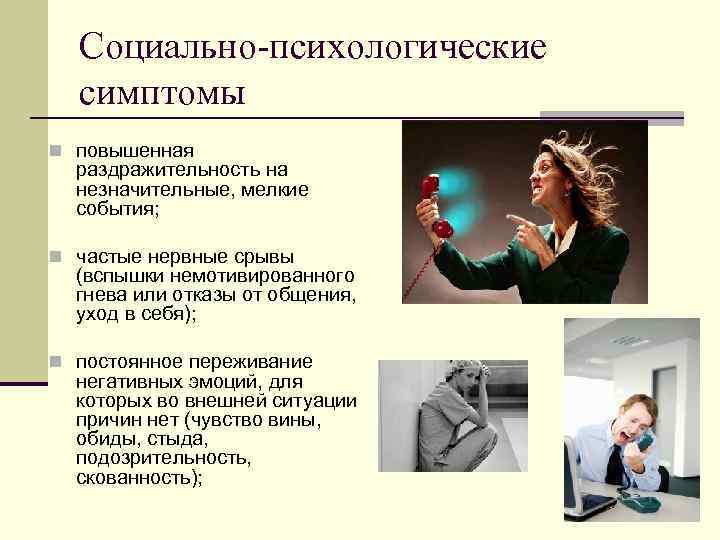 Социально-психологические симптомы

повышенная раздражительность на незначительные, мелкие события;

частые нервные срывы (вспышки немотивированного гнева или отказы от общения, уход в себя);

постоянное переживание негативных эмоций, для которых во внешней ситуации причин нет (чувство вины, обиды, стыда, подозрительность, скованность);